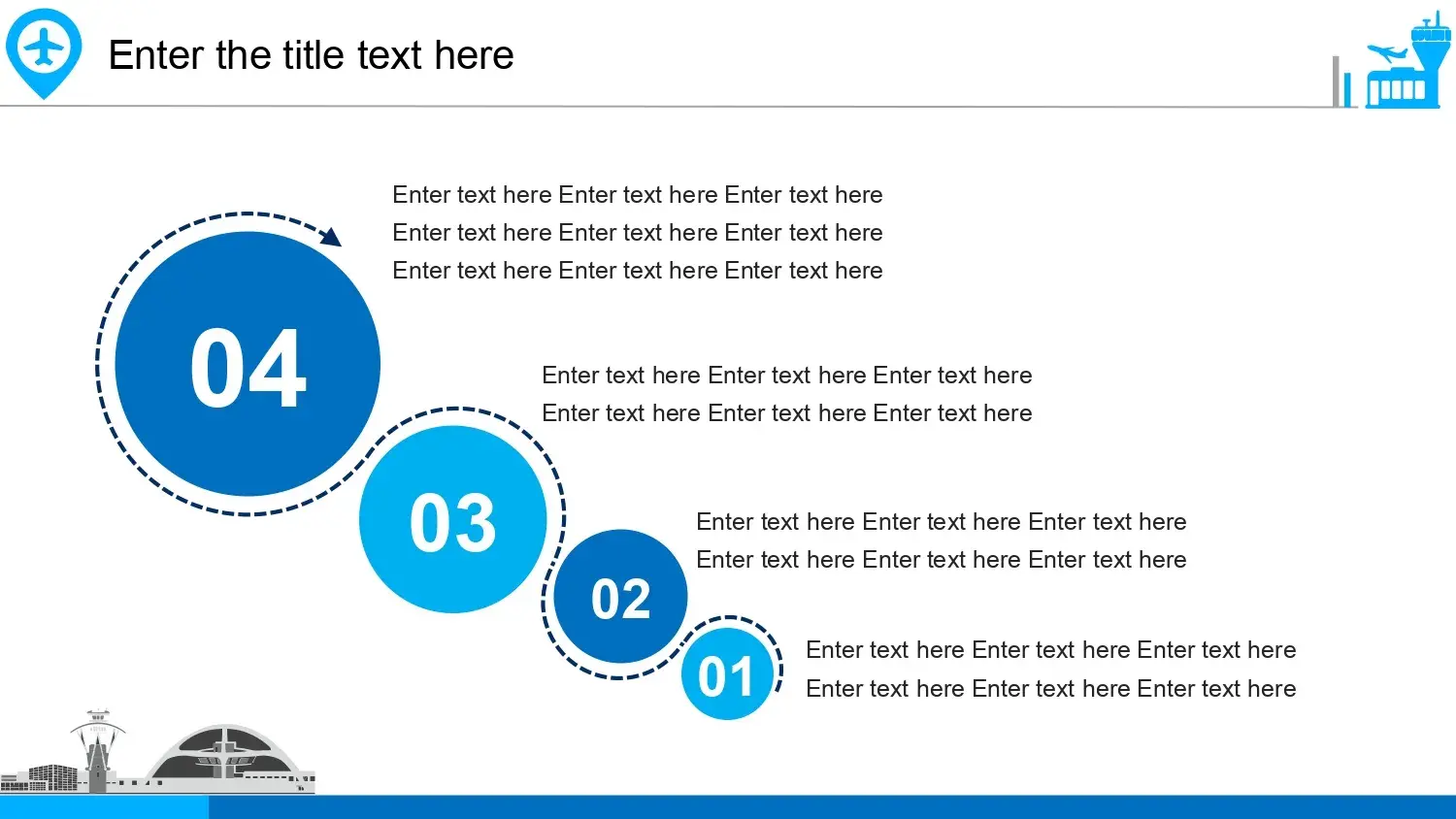 Enter the title text here

Enter text here Enter text here Enter text here
Enter text here Enter text here Enter text here
Enter text here Enter text here Enter text here

04

Enter text here Enter text here Enter text here
Enter text here Enter text here Enter text here

03

Enter text here Enter text here Enter text here
Enter text here Enter text here Enter text here

02

Enter text here Enter text here Enter text here
Enter text here Enter text here Enter text here

01